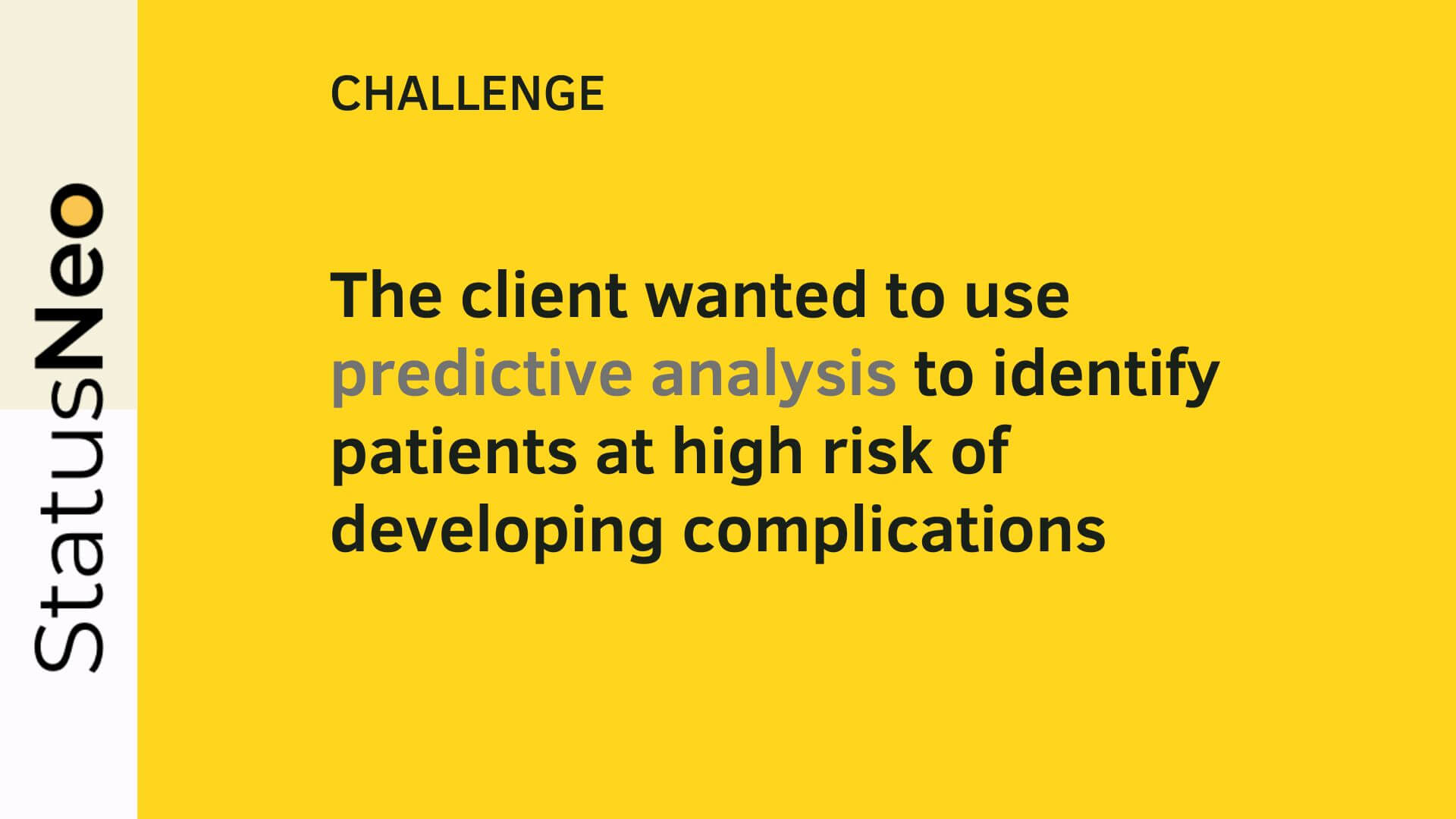 StatusNeo

CHALLENGE

The client wanted to use predictive analysis to identify patients at high risk of developing complications